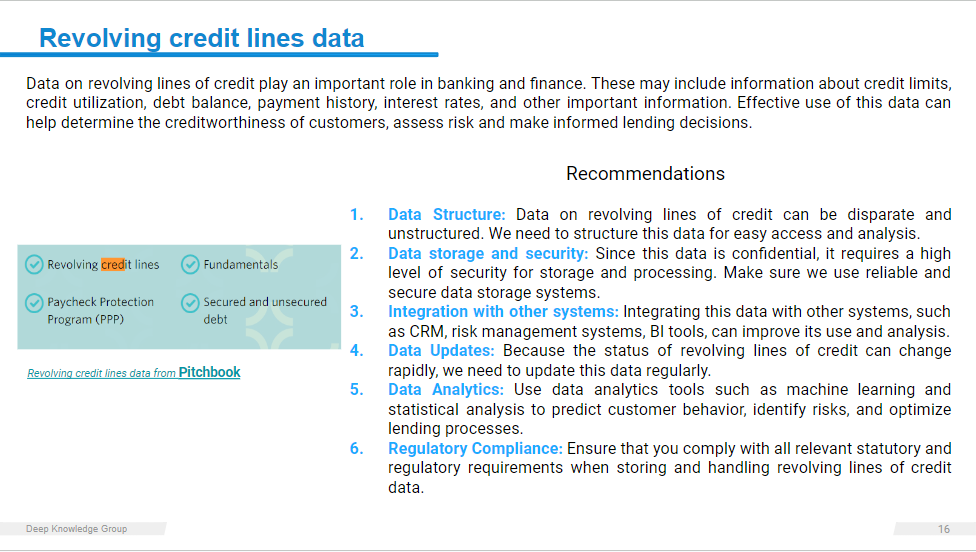 Revolving credit lines data

Data on revolving lines of credit play an important role in banking and finance. These may include information about credit limits, credit utilization, debt balance, payment history, interest rates, and other important information. Effective use of this data can help determine the creditworthiness of customers, assess risk and make informed lending decisions.

Revolving credit lines
Fundamentals
Paycheck Protection Program (PPP)
Secured and unsecured debt

Revolving credit lines data from Pitchbook

Recommendations

1. Data Structure: Data on revolving lines of credit can be disparate and unstructured. We need to structure this data for easy access and analysis.
2. Data storage and security: Since this data is confidential, it requires a high level of security for storage and processing. Make sure we use reliable and secure data storage systems.
3. Integration with other systems: Integrating this data with other systems, such as CRM, risk management systems, BI tools, can improve its use and analysis.
4. Data Updates: Because the status of revolving lines of credit can change rapidly, we need to update this data regularly.
5. Data Analytics: Use data analytics tools such as machine learning and statistical analysis to predict customer behavior, identify risks, and optimize lending processes.
6. Regulatory Compliance: Ensure that you comply with all relevant statutory and regulatory requirements when storing and handling revolving lines of credit data.

Deep Knowledge Group

16